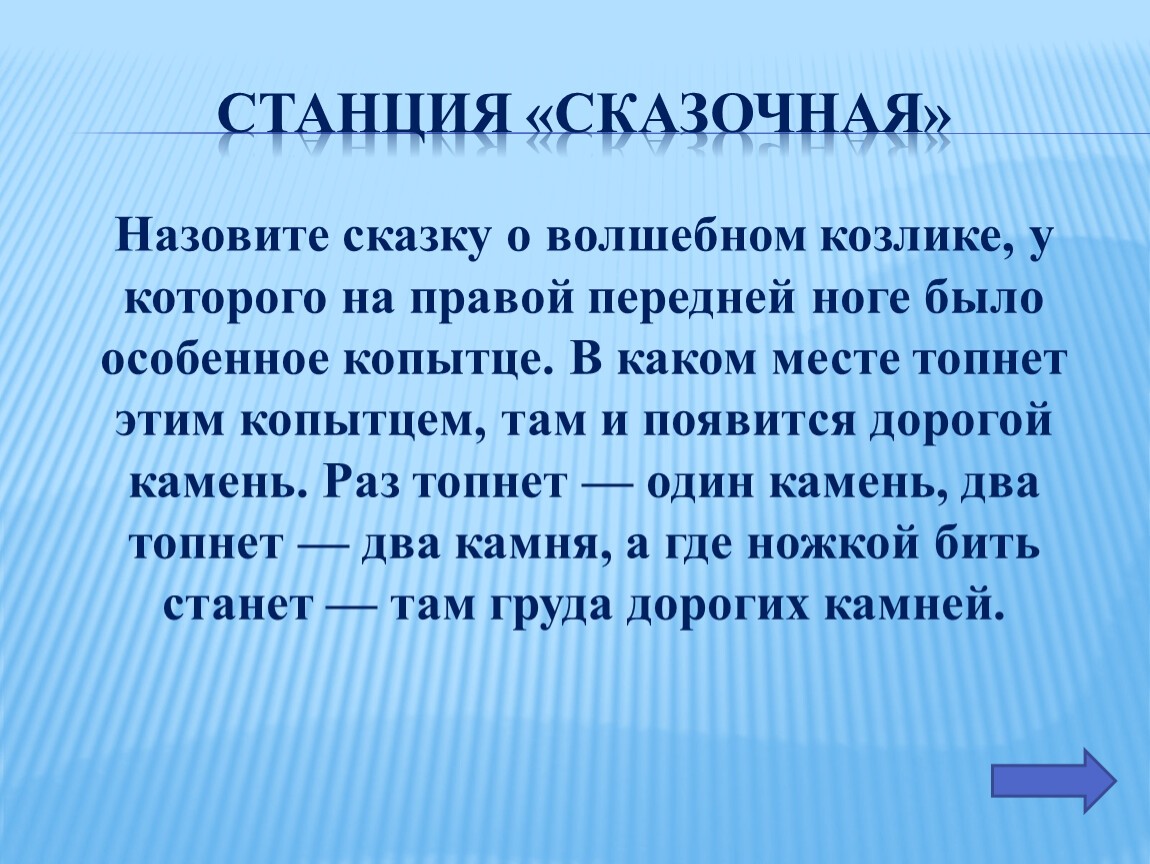 СТАНЦИЯ «СКАЗОЧНАЯ»

Назовите сказку о волшебном козлике, у которого на правой передней ноге было особенное копытце. В каком месте топнет этим копытцем, там и появится дорогой камень. Раз топнет — один камень, два топнет — два камня, а где ножкой бить станет — там груда дорогих камней.